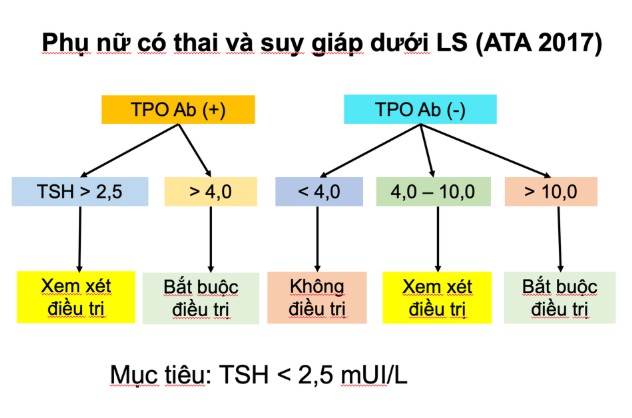 Phụ nữ có thai và suy giáp dưới LS (ATA 2017)

TPO Ab (+)

TPO Ab (-)

TSH > 2,5

> 4,0

< 4,0

4,0 – 10,0

> 10,0

Xem xét điều trị

Bắt buộc điều trị

Không điều trị

Xem xét điều trị

Bắt buộc điều trị

Mục tiêu: TSH < 2,5 mUI/L